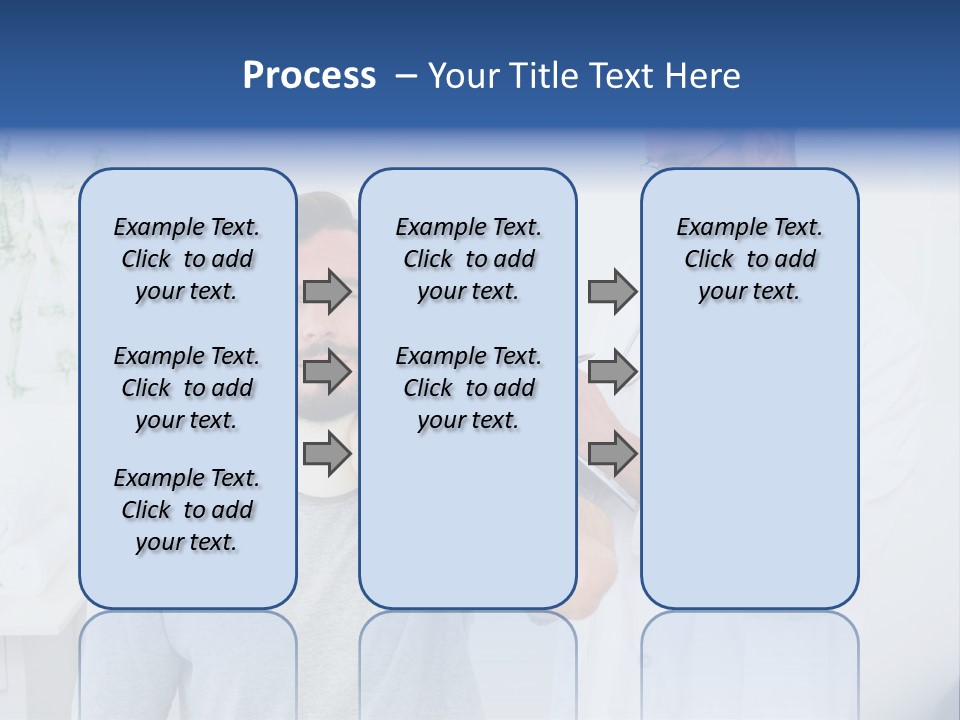 Process – Your Title Text Here

Example Text. Click to add your text.

Example Text. Click to add your text.

Example Text. Click to add your text.

Example Text. Click to add your text.

Example Text. Click to add your text.

Example Text. Click to add your text.